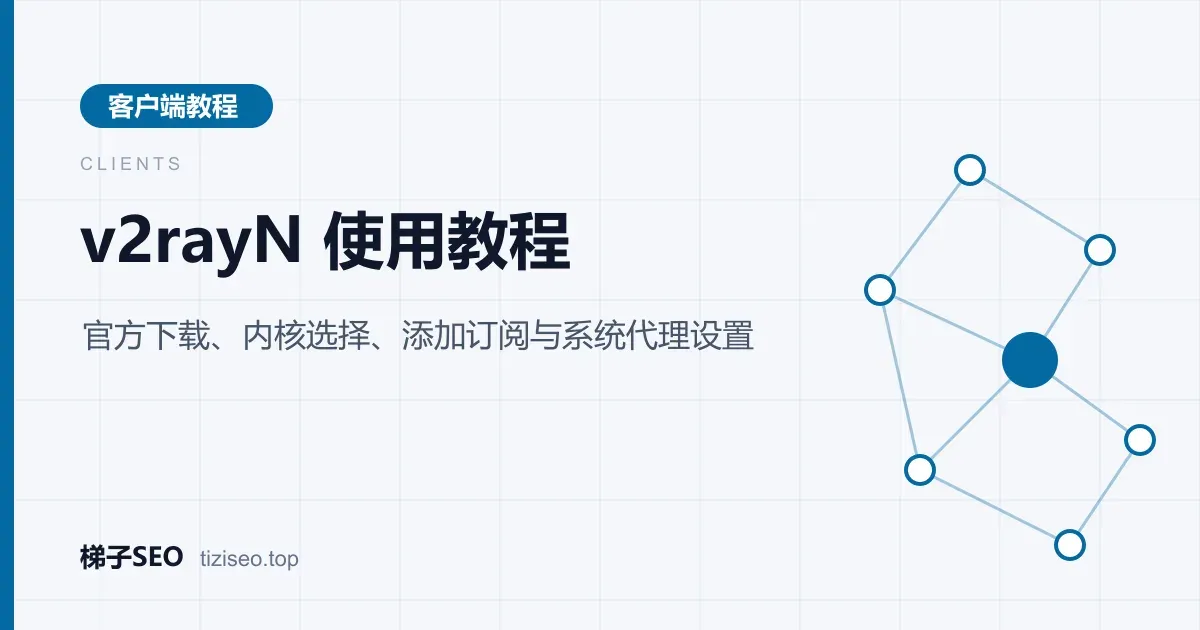 客户端教程

CLIENTS

v2rayN 使用教程

官方下载、内核选择、添加订阅与系统代理设置

梯子SEO tiziseo.top